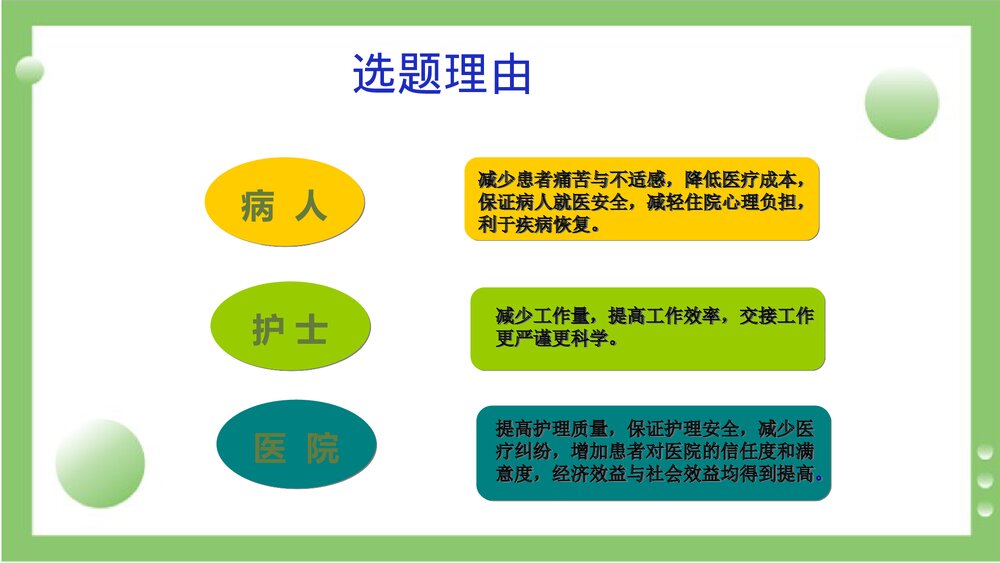 选题理由

病 人

减少患者痛苦与不适感，降低医疗成本，保证病人就医安全，减轻住院心理负担，利于疾病恢复。

护 士

减少工作量，提高工作效率，交接工作更严谨更科学。

医 院

提高护理质量，保证护理安全，减少医疗纠纷，增加患者对医院的信任度和满意度，经济效益与社会效益均得到提高。